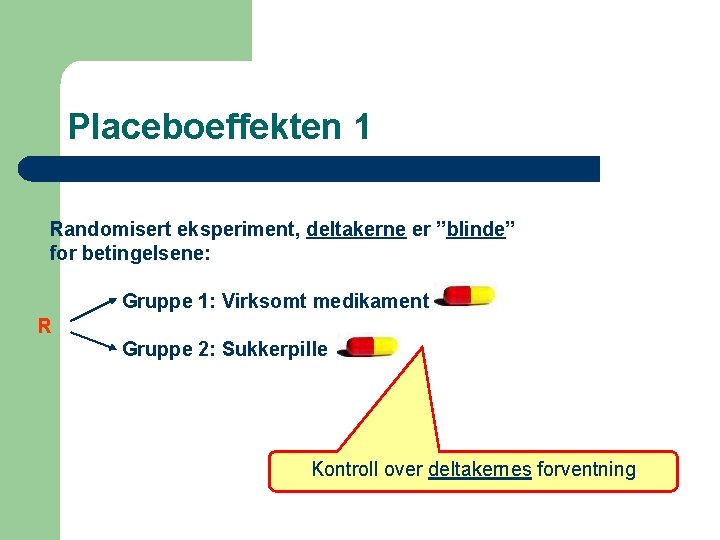 Placeboeffekten 1

Randomisert eksperiment, deltakerne er ”blinde” for betingelsene:

R

Gruppe 1: Virksomt medikament

Gruppe 2: Sukkerpille

Kontroll over deltakernes forventning